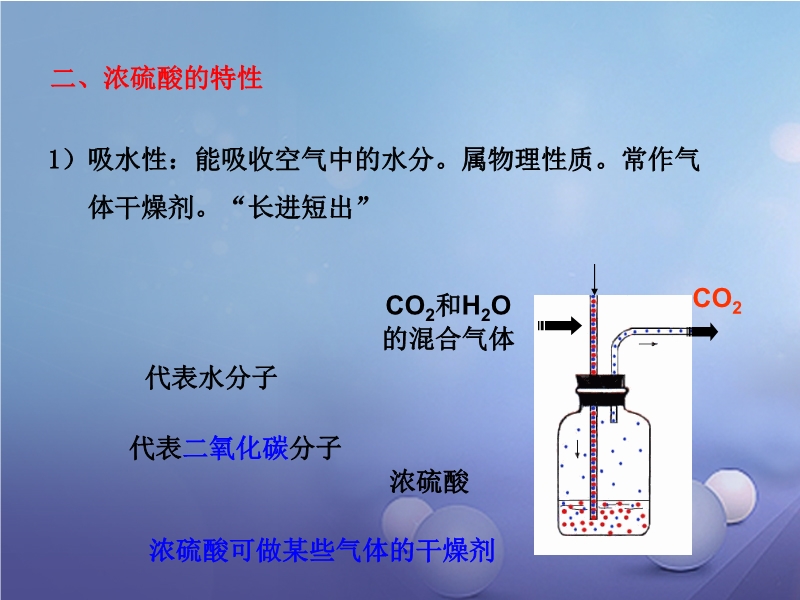 二、浓硫酸的特性

1）吸水性：能吸收空气中的水分。属物理性质。常作气体干燥剂。“长进短出”

$CO_2$和$H_2O$的混合气体

$CO_2$

代表水分子

代表二氧化碳分子

浓硫酸

浓硫酸可做某些气体的干燥剂